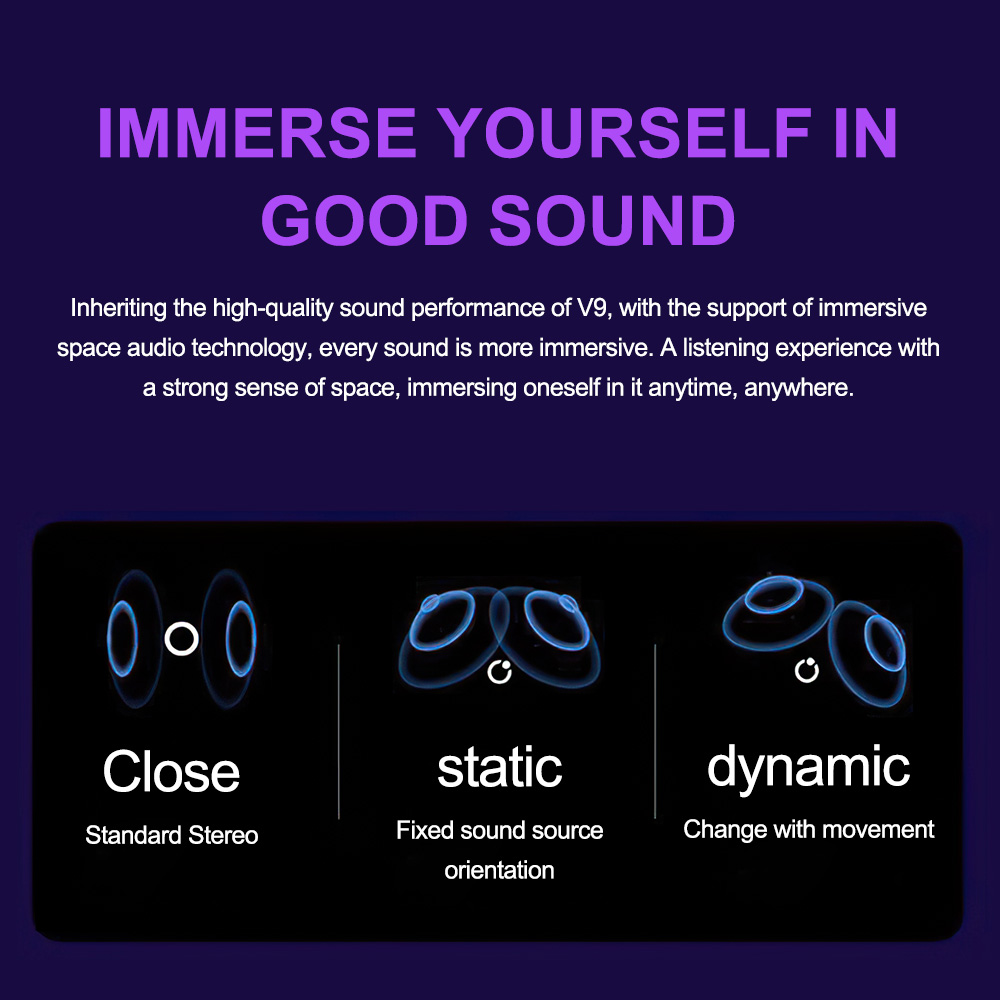 IMMERSE YOURSELF IN GOOD SOUND

Inheriting the high-quality sound performance of V9, with the support of immersive space audio technology, every sound is more immersive. A listening experience with a strong sense of space, immersing oneself in it anytime, anywhere.

Close
Standard Stereo

static
Fixed sound source orientation

dynamic
Change with movement